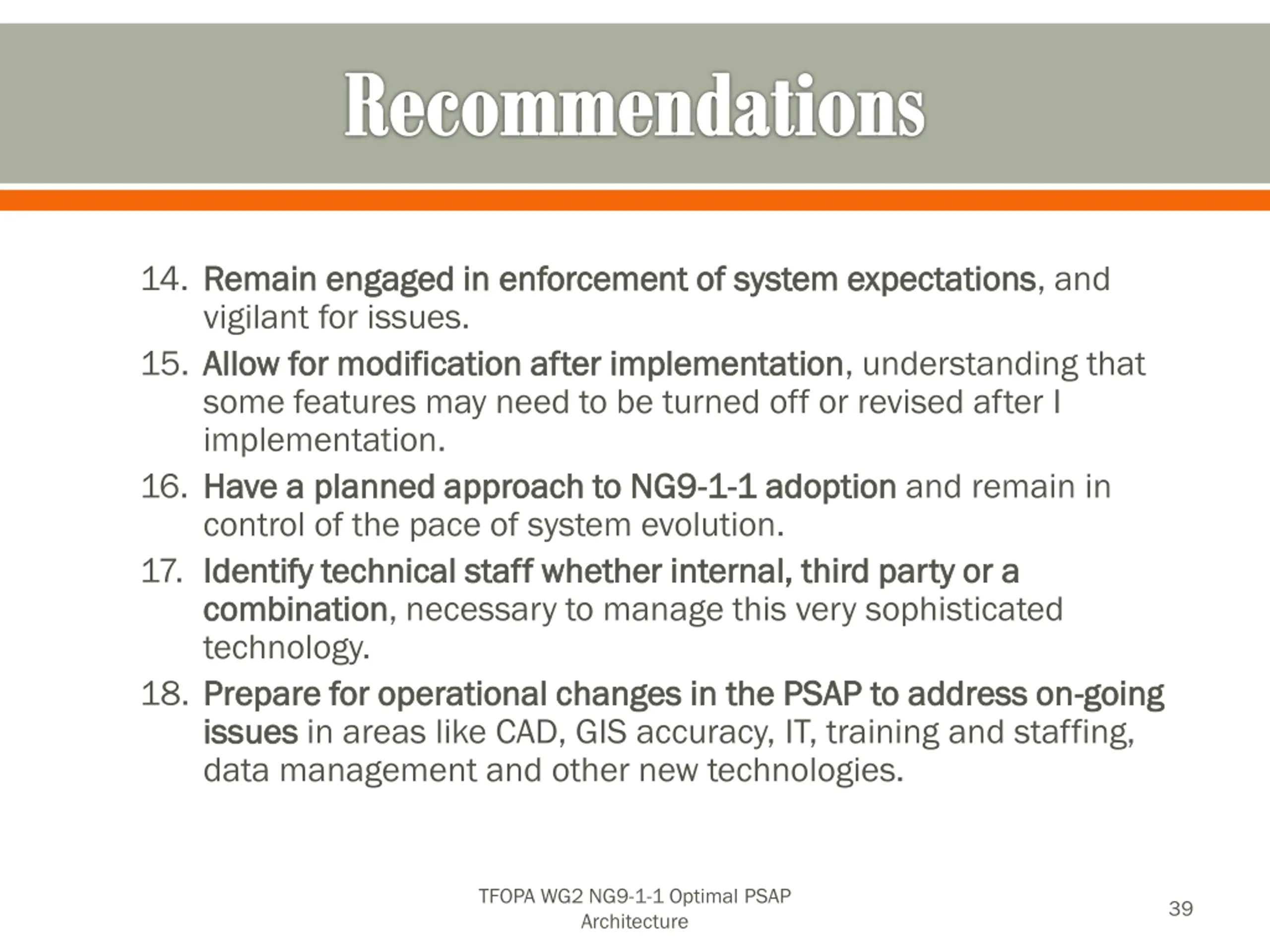 Recommendations

14. Remain engaged in enforcement of system expectations, and vigilant for issues.
15. Allow for modification after implementation, understanding that some features may need to be turned off or revised after I implementation.
16. Have a planned approach to NG9-1-1 adoption and remain in control of the pace of system evolution.
17. Identify technical staff whether internal, third party or a combination, necessary to manage this very sophisticated technology.
18. Prepare for operational changes in the PSAP to address on-going issues in areas like CAD, GIS accuracy, IT, training and staffing, data management and other new technologies.

TFOPA WG2 NG9-1-1 Optimal PSAP Architecture

39